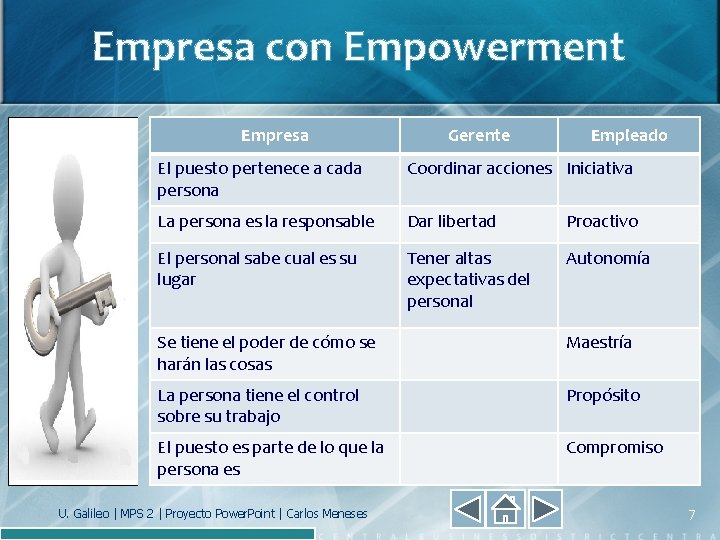 Empresa con Empowerment

| Empresa | Gerente | Empleado |
|---|---|---|
| El puesto pertenece a cada persona | Coordinar acciones | Iniciativa |
| La persona es la responsable | Dar libertad | Proactivo |
| El personal sabe cual es su lugar | Tener altas expectativas del personal | Autonomía |
| Se tiene el poder de cómo se harán las cosas | | Maestría |
| La persona tiene el control sobre su trabajo | | Propósito |
| El puesto es parte de lo que la persona es | | Compromiso |

U. Galileo | MPS 2 | Proyecto PowerPoint | Carlos Meneses

7

CENTRALBUSINESSDISTRICTCENTRA